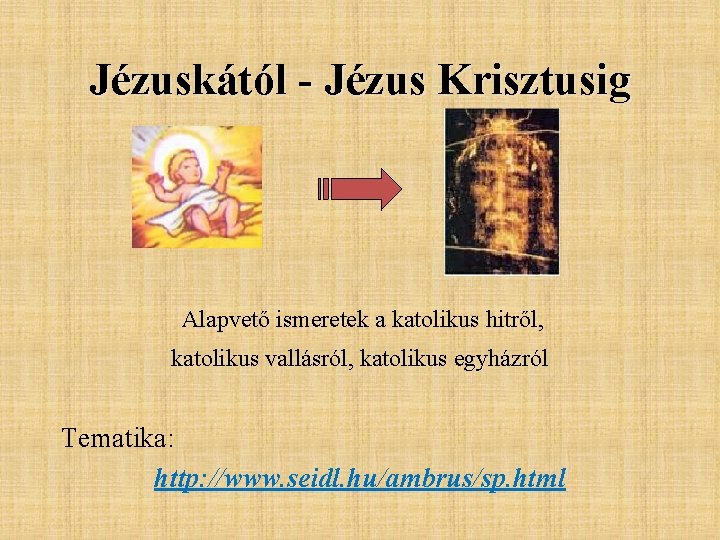 Jézuskától - Jézus Krisztusig

Alapvető ismeretek a katolikus hitről, katolikus vallásról, katolikus egyházról

Tematika:

http://www.seidl.hu/ambrus/sp.html